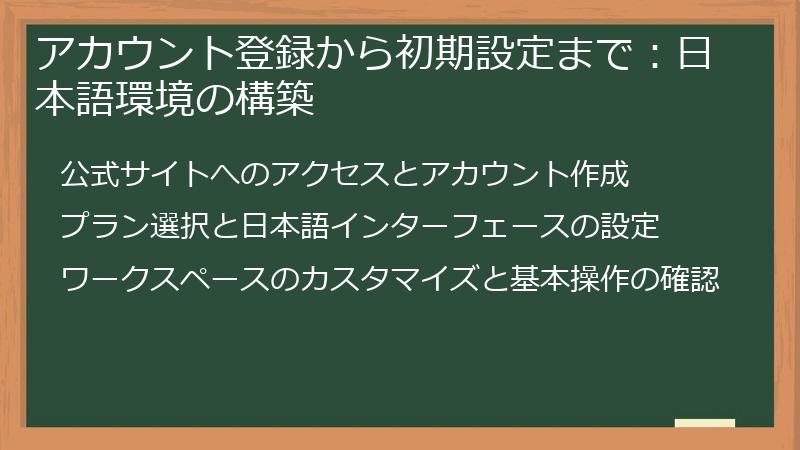 アカウント登録から初期設定まで：日本語環境の構築

公式サイトへのアクセスとアカウント作成

プラン選択と日本語インターフェースの設定

ワークスペースのカスタマイズと基本操作の確認